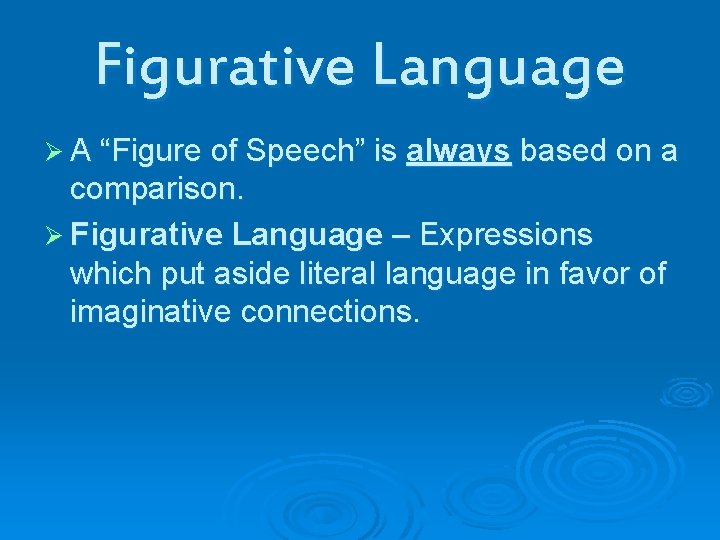 Figurative Language

➢ A “Figure of Speech” is always based on a comparison.

➢ Figurative Language – Expressions which put aside literal language in favor of imaginative connections.